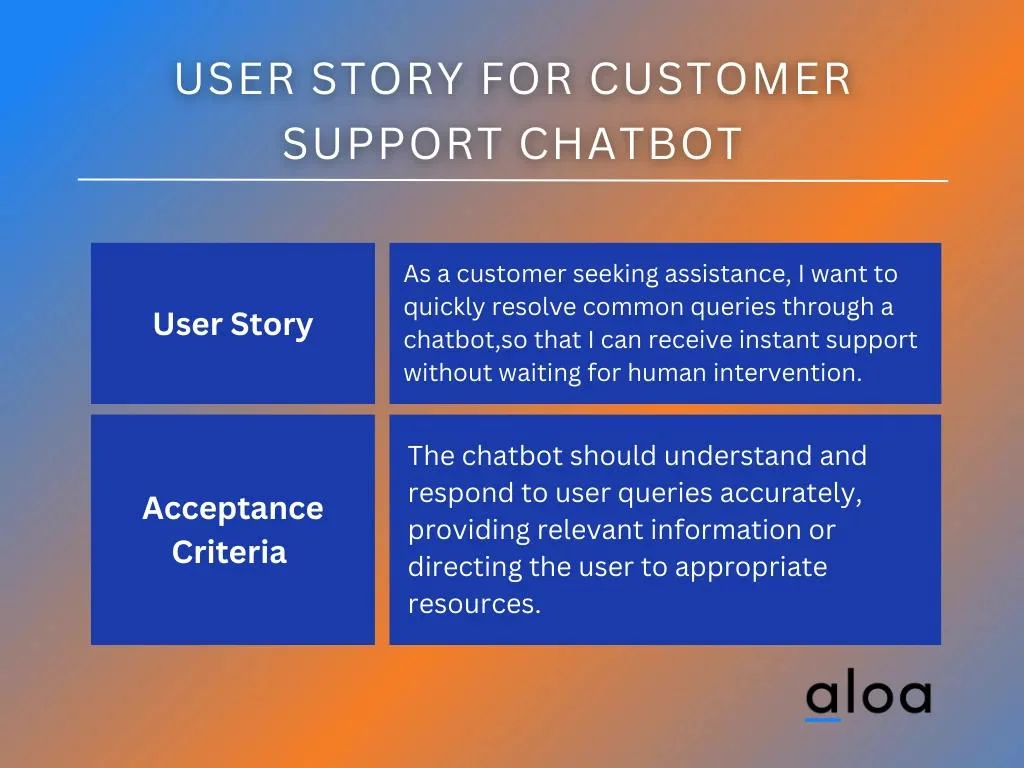 USER STORY FOR CUSTOMER SUPPORT CHATBOT

| User Story | As a customer seeking assistance, I want to quickly resolve common queries through a chatbot,so that I can receive instant support without waiting for human intervention. |
|---|---|
| Acceptance Criteria | The chatbot should understand and respond to user queries accurately, providing relevant information or directing the user to appropriate resources. |

aloa